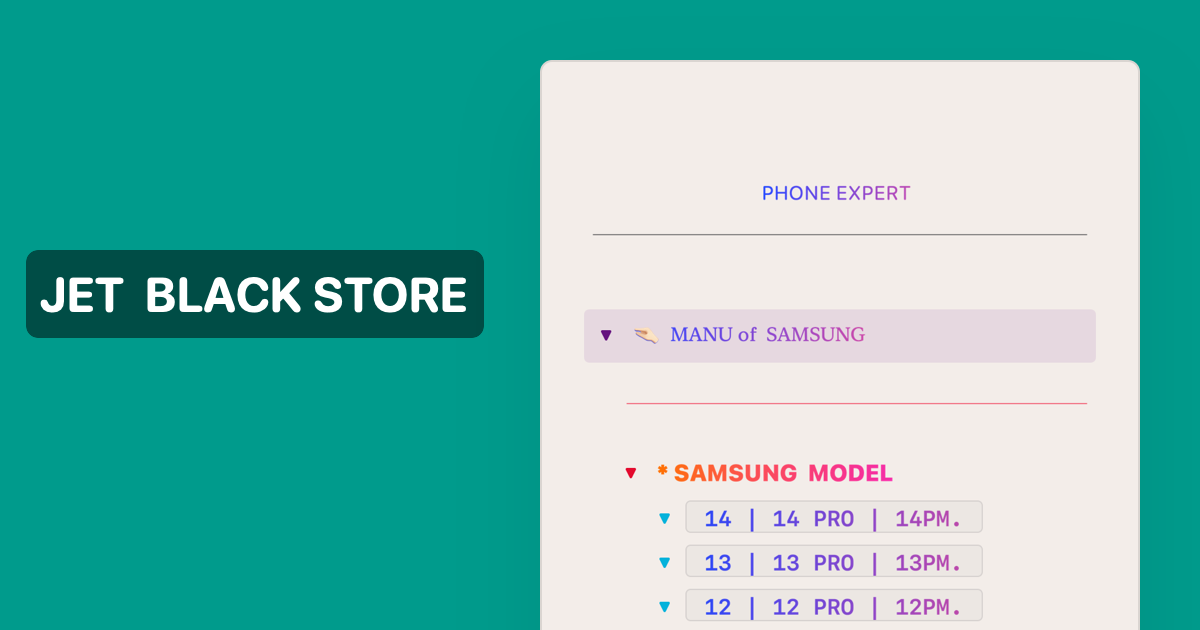 JET BLACK STORE

PHONE EXPERT

MANU of SAMSUNG

*SAMSUNG MODEL

14 | 14 PRO | 14PM.

13 | 13 PRO | 13PM.

12 | 12 PRO | 12PM.